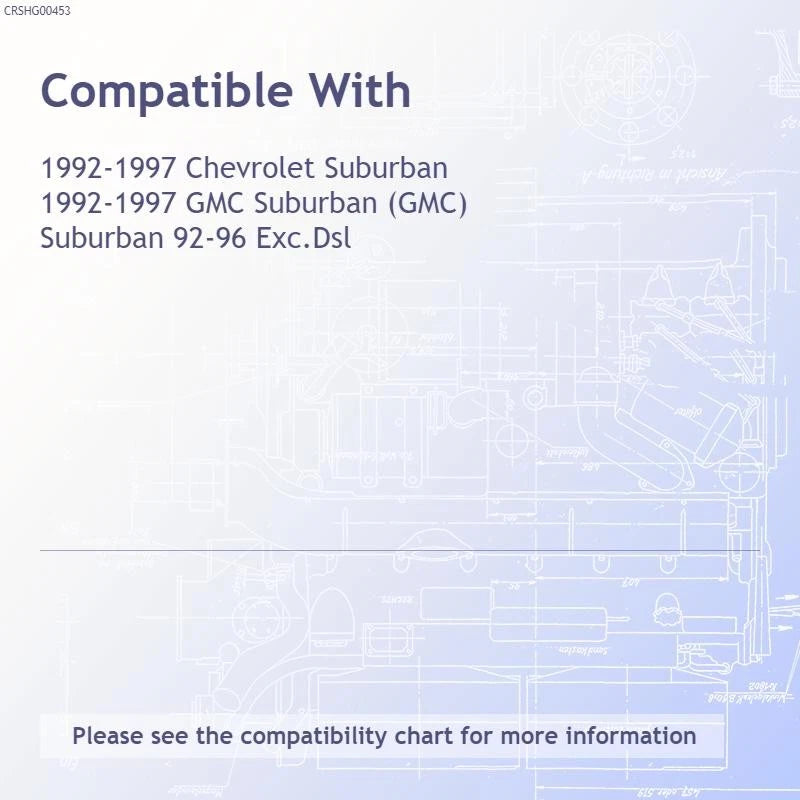 CRSHG00453

Compatible With

1992-1997 Chevrolet Suburban
1992-1997 GMC Suburban (GMC)
Suburban 92-96 Exc.Dsl

Please see the compatibility chart for more information